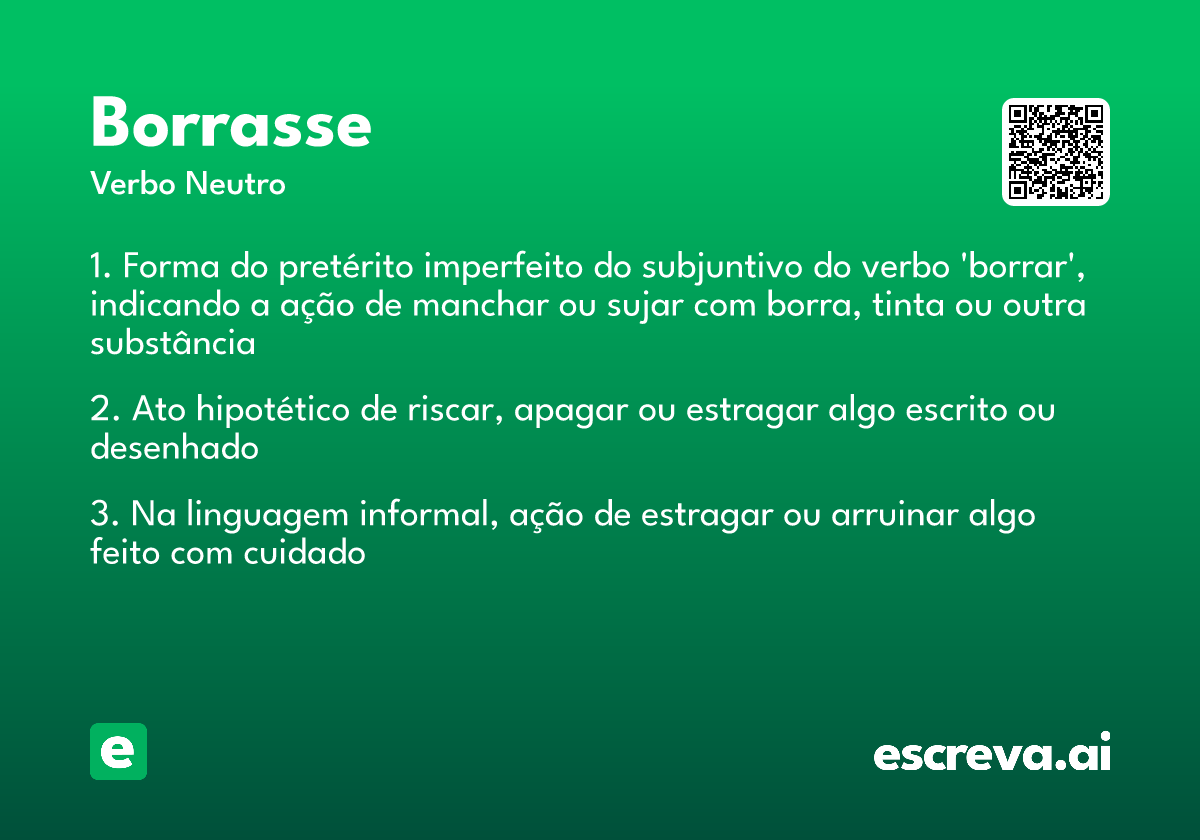 Borrasse
Verbo Neutro

1. Forma do pretérito imperfeito do subjuntivo do verbo 'borrar', indicando a ação de manchar ou sujar com borra, tinta ou outra substância

2. Ato hipotético de riscar, apagar ou estragar algo escrito ou desenhado

3. Na linguagem informal, ação de estragar ou arruinar algo feito com cuidado

e

escreva.ai